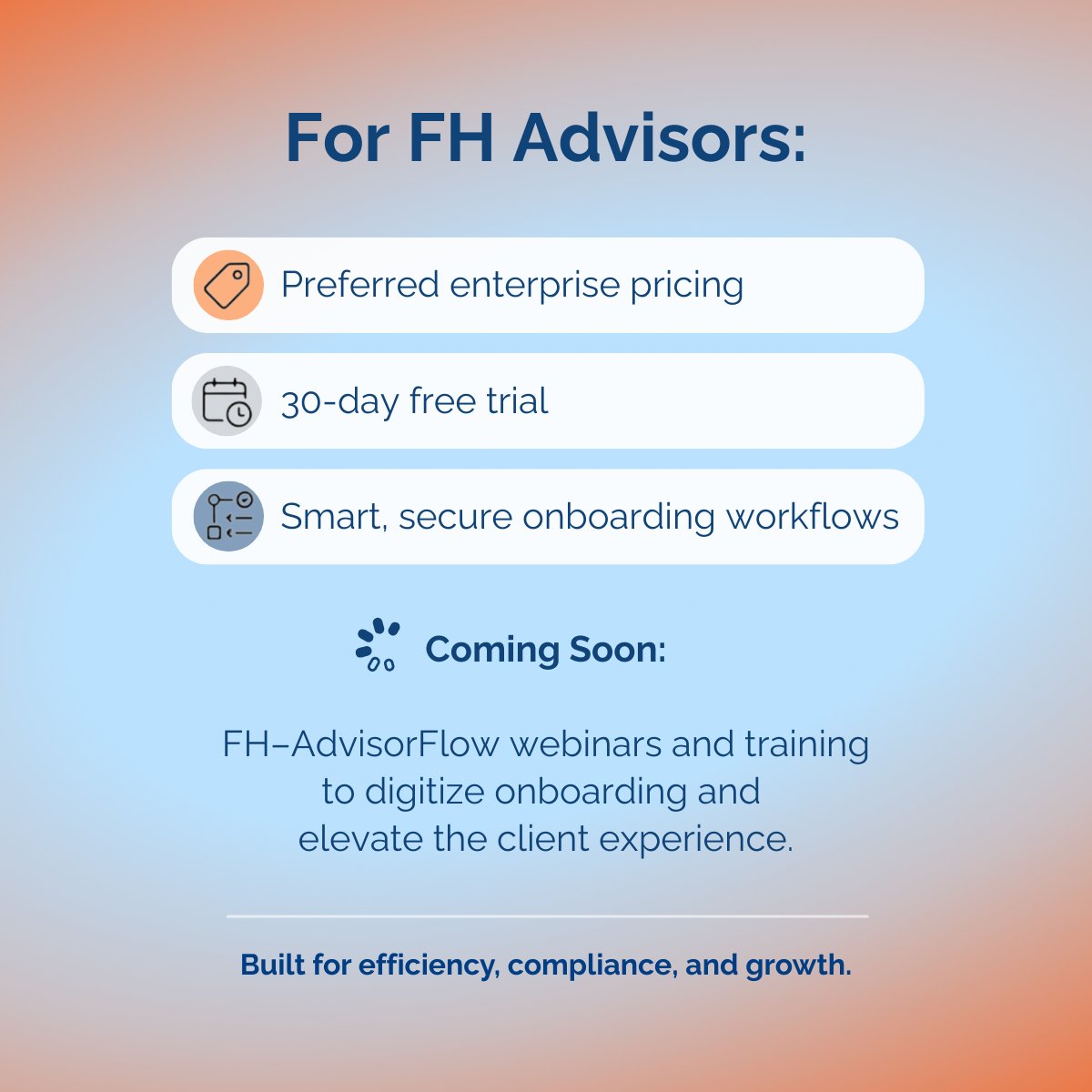 For FH Advisors:

Preferred enterprise pricing

30-day free trial

Smart, secure onboarding workflows

Coming Soon:

FH–AdvisorFlow webinars and training to digitize onboarding and elevate the client experience.

Built for efficiency, compliance, and growth.